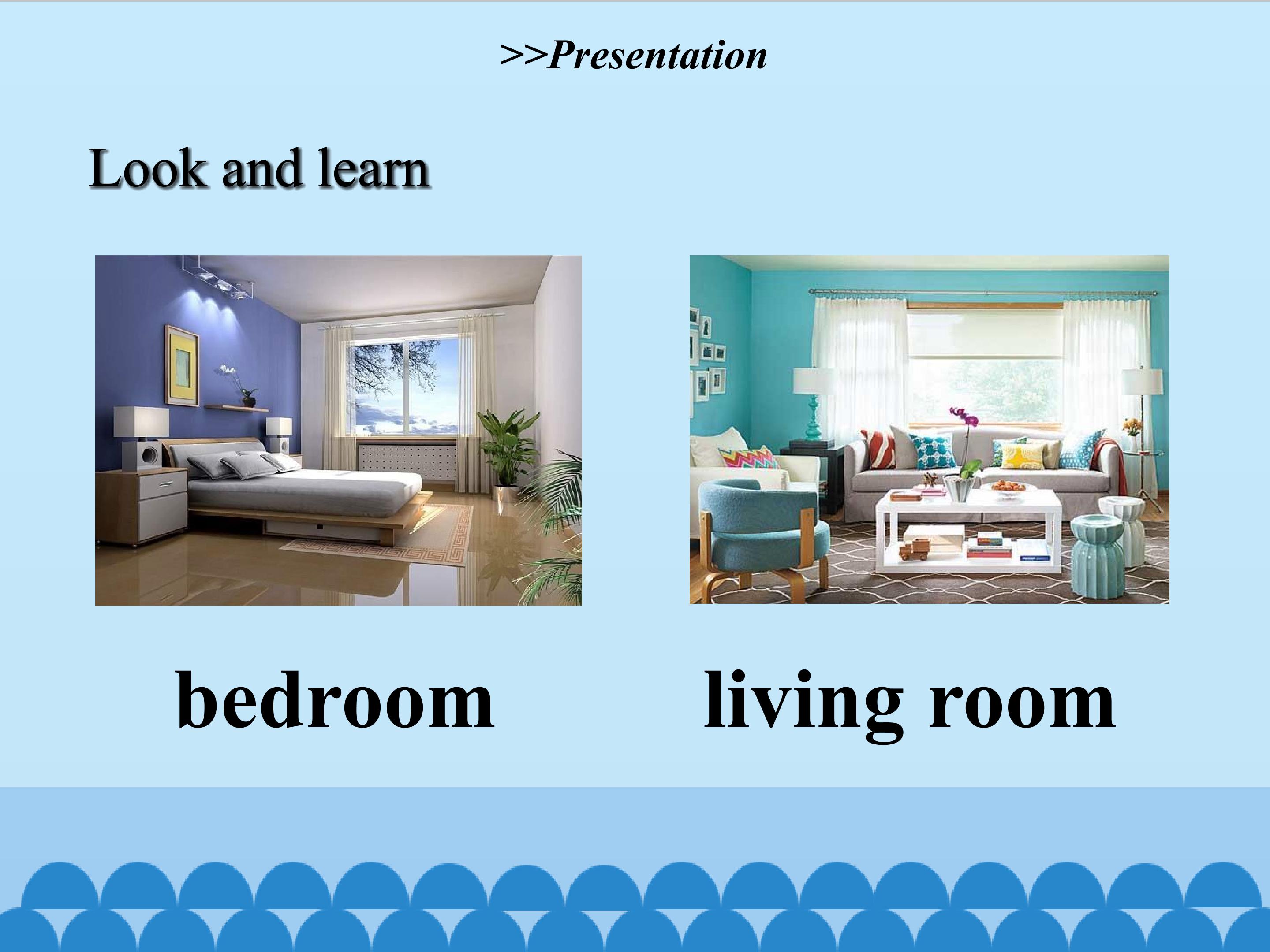 >>Presentation

Look and learn

bedroom

living room